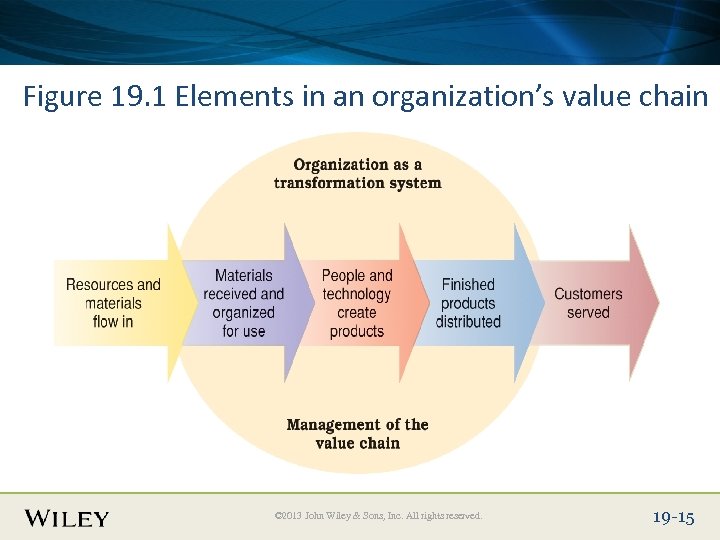 Figure 19.1 Elements in an organization's value chain

Organization as a transformation system

Resources and materials flow in

Materials received and organized for use

People and technology create products

Finished products distributed

Customers served

Management of the value chain

WILEY

©2013 John Wiley & Sons, Inc. All rights reserved.

19-15